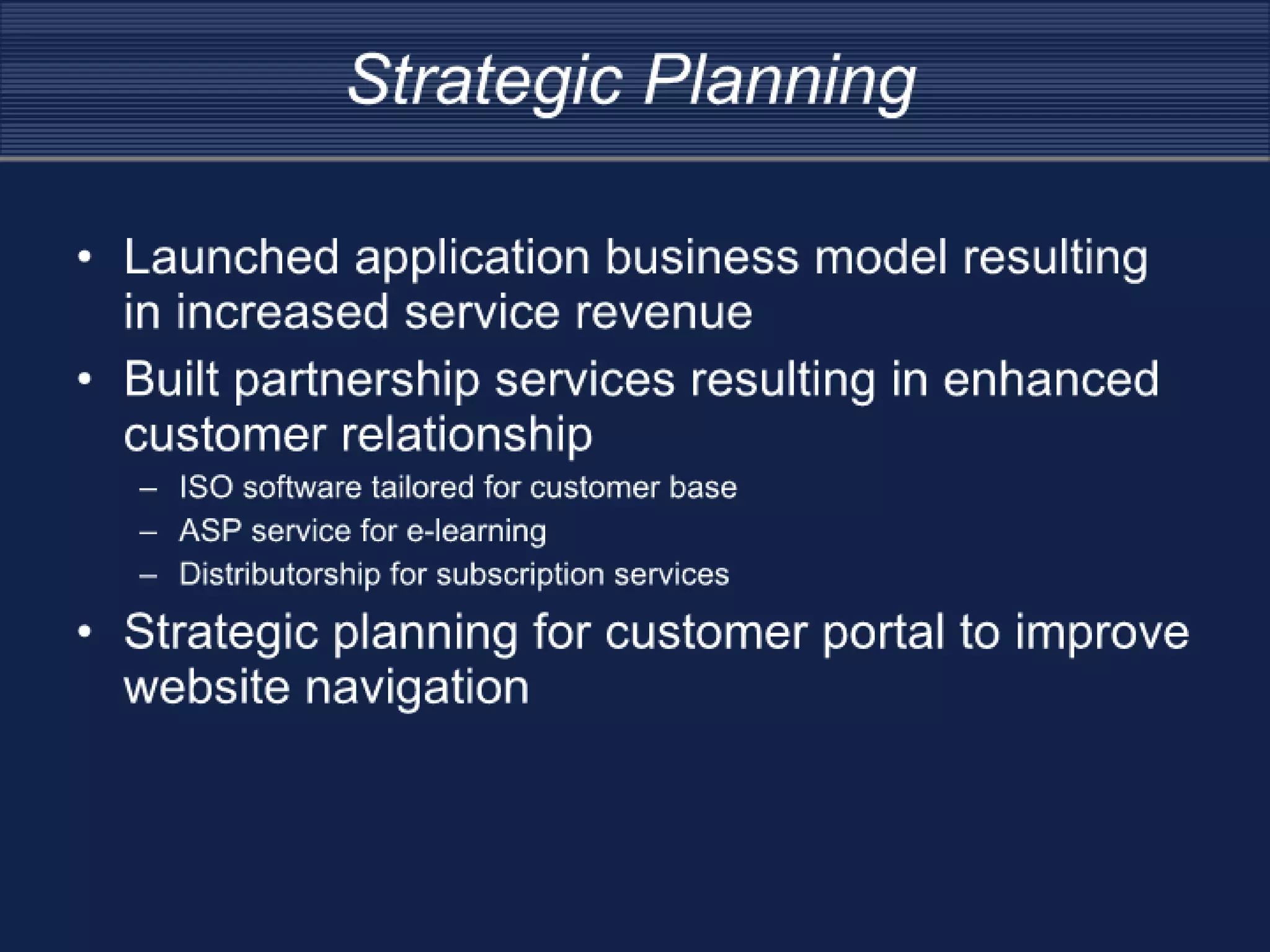 Strategic Planning

• Launched application business model resulting in increased service revenue

• Built partnership services resulting in enhanced customer relationship
  – ISO software tailored for customer base
  – ASP service for e-learning
  – Distributorship for subscription services

• Strategic planning for customer portal to improve website navigation